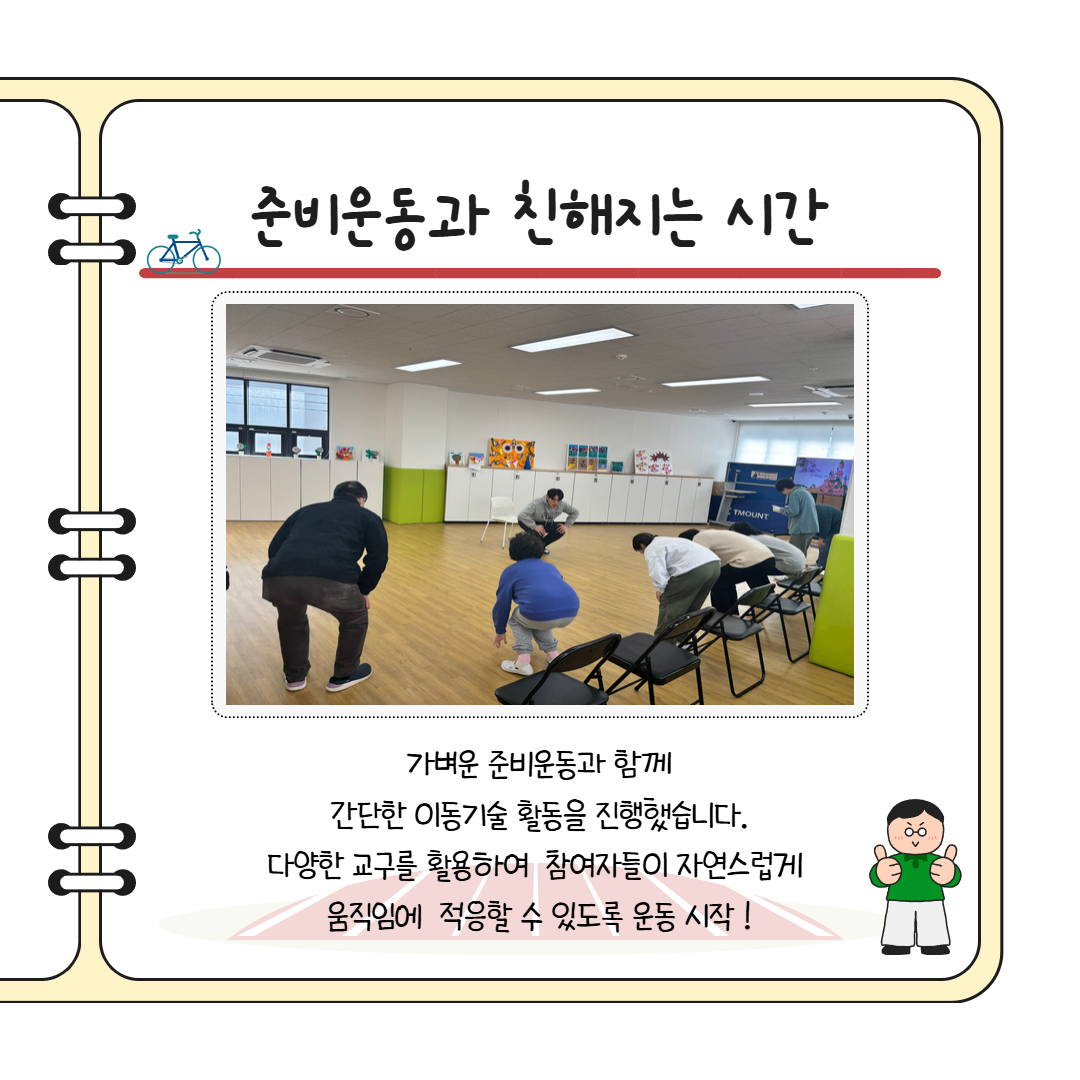 준비운동과 친해지는 시간

TMOUNT

가벼운 준비운동과 함께
간단한 이동기술 활동을 진행했습니다.
다양한 교구를 활용하여 참여자들이 자연스럽게
움직임에 적응할 수 있도록 운동 시작 !